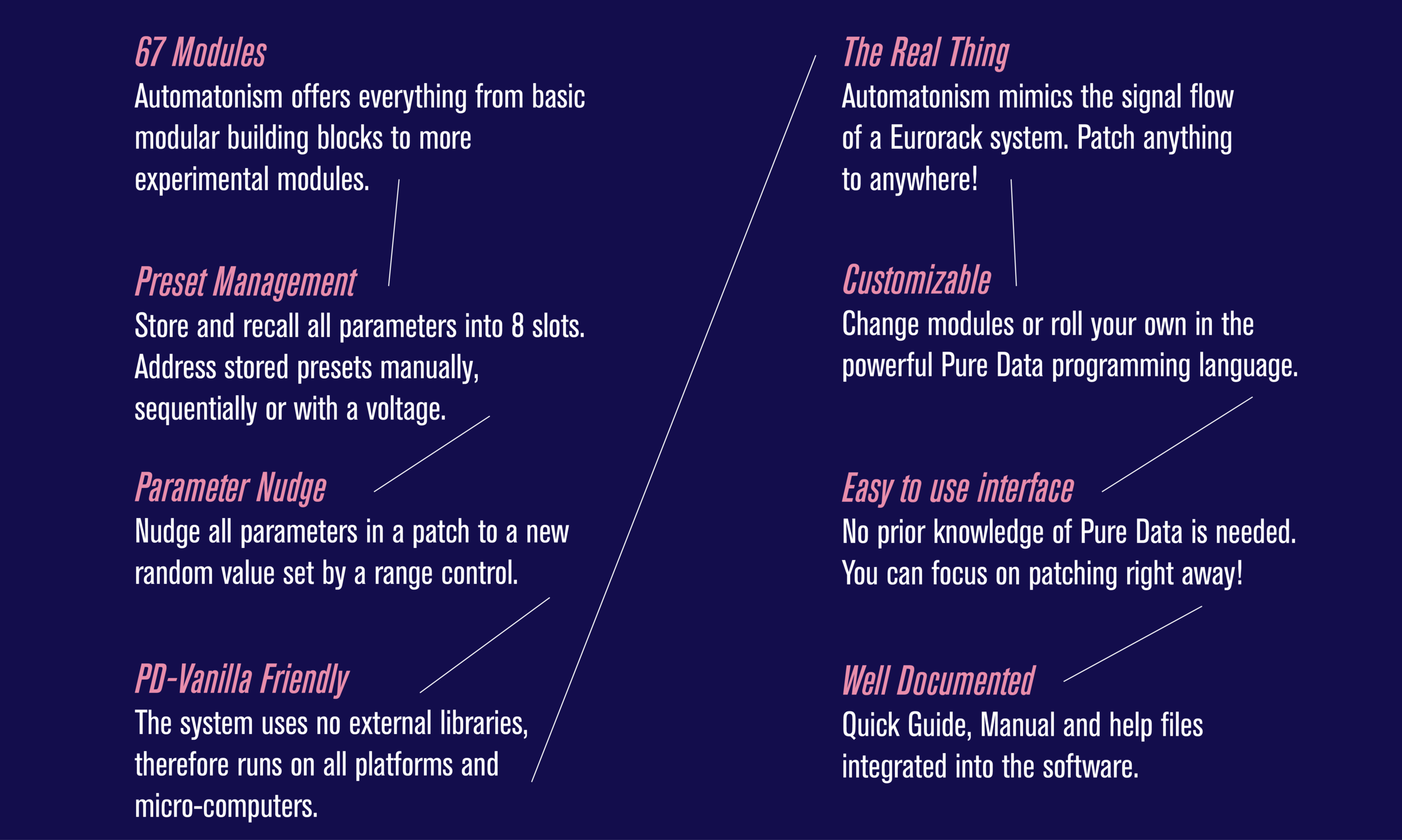 67 Modules
Automatonism offers everything from basic modular building blocks to more experimental modules.

Preset Management
Store and recall all parameters into 8 slots. Address stored presets manually, sequentially or with a voltage.

Parameter Nudge
Nudge all parameters in a patch to a new random value set by a range control.

PD-Vanilla Friendly
The system uses no external libraries, therefore runs on all platforms and micro-computers.

The Real Thing
Automatonism mimics the signal flow of a Eurorack system. Patch anything to anywhere!

Customizable
Change modules or roll your own in the powerful Pure Data programming language.

Easy to use interface
No prior knowledge of Pure Data is needed. You can focus on patching right away!

Well Documented
Quick Guide, Manual and help files integrated into the software.